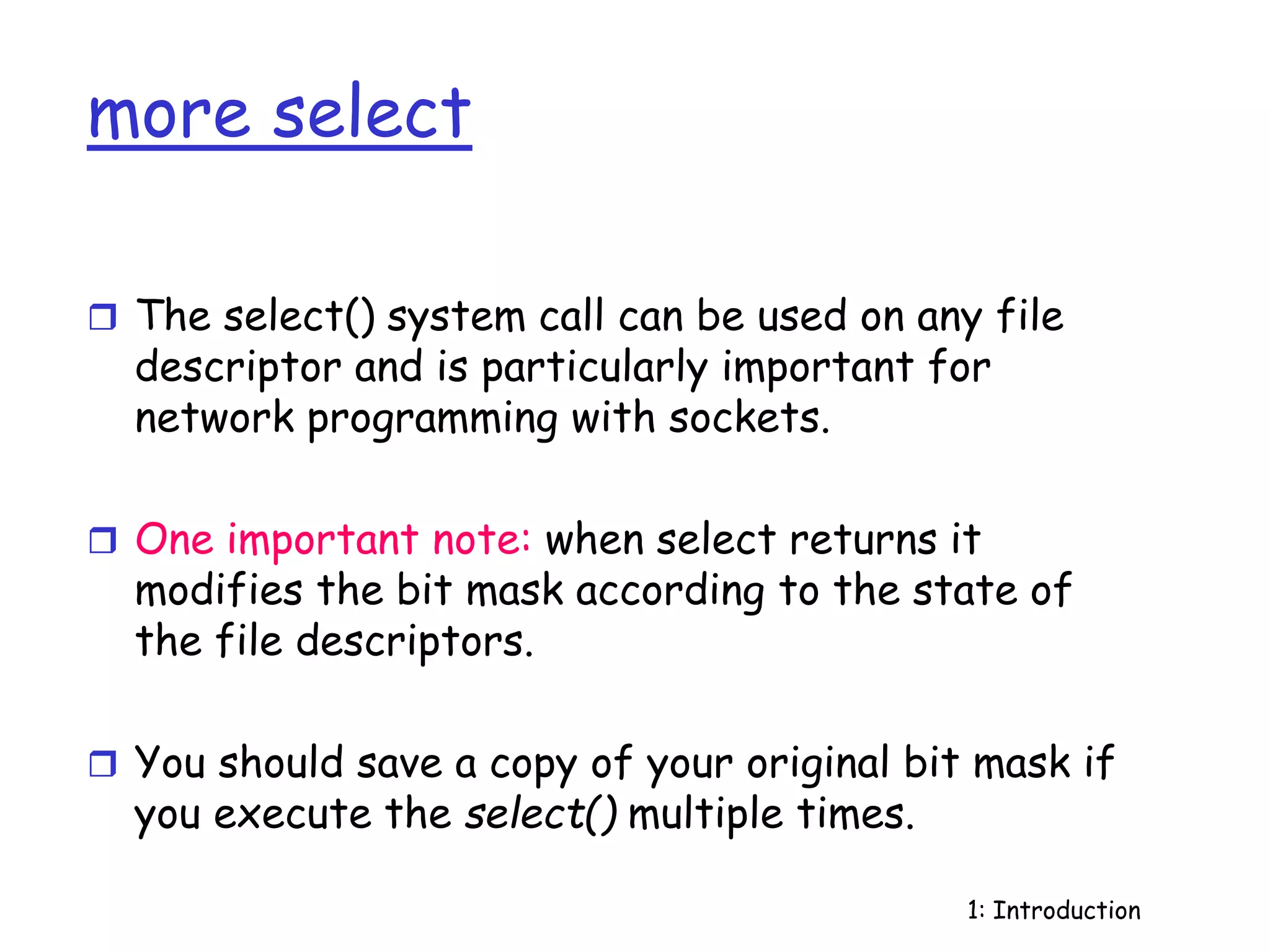 more select

❒ The select() system call can be used on any file descriptor and is particularly important for network programming with sockets.

❒ One important note: when select returns it modifies the bit mask according to the state of the file descriptors.

❒ You should save a copy of your original bit mask if you execute the select() multiple times.

1: Introduction